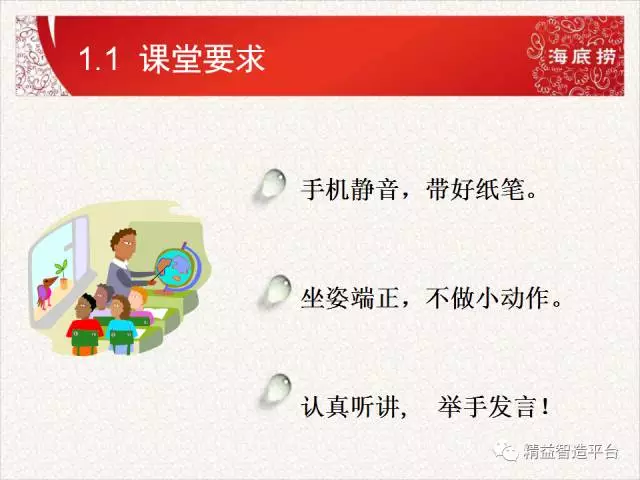 1.1 课堂要求

海底捞

手机静音，带好纸笔。

坐姿端正，不做小动作。

认真听讲， 举手发言！

精益智造平台